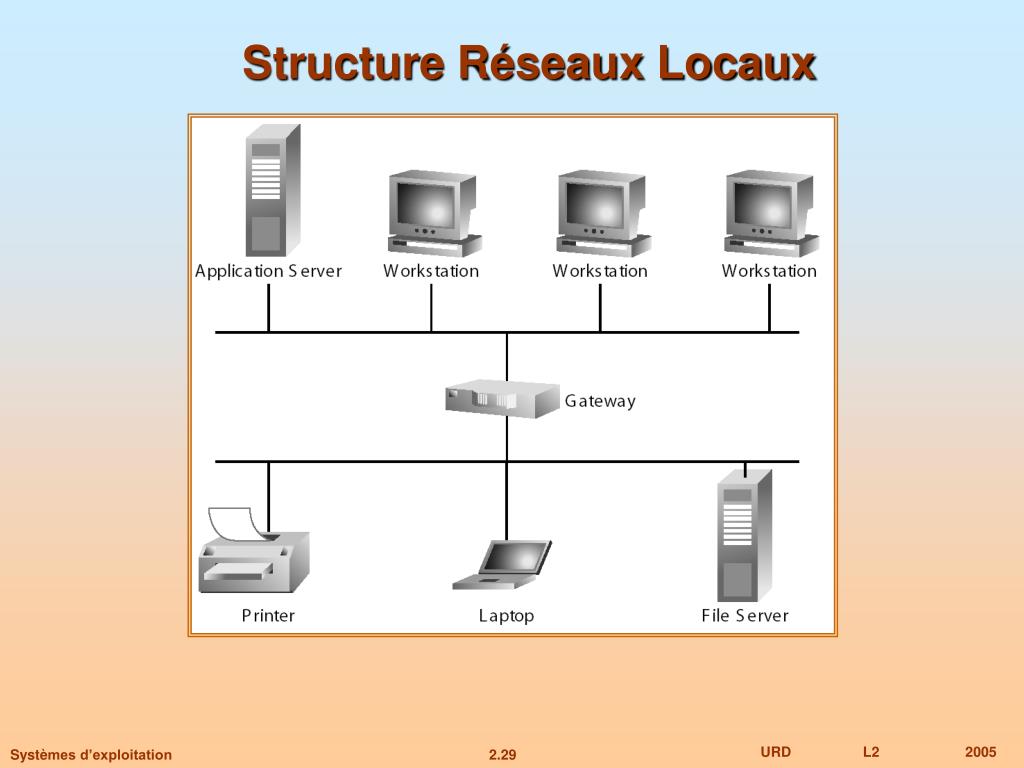 Structure Réseaux Locaux

Application Server
Workstation
Workstation
Workstation

Gateway

Printer
Laptop
File Server

Systèmes d'exploitation
2.29
URD
L2
2005